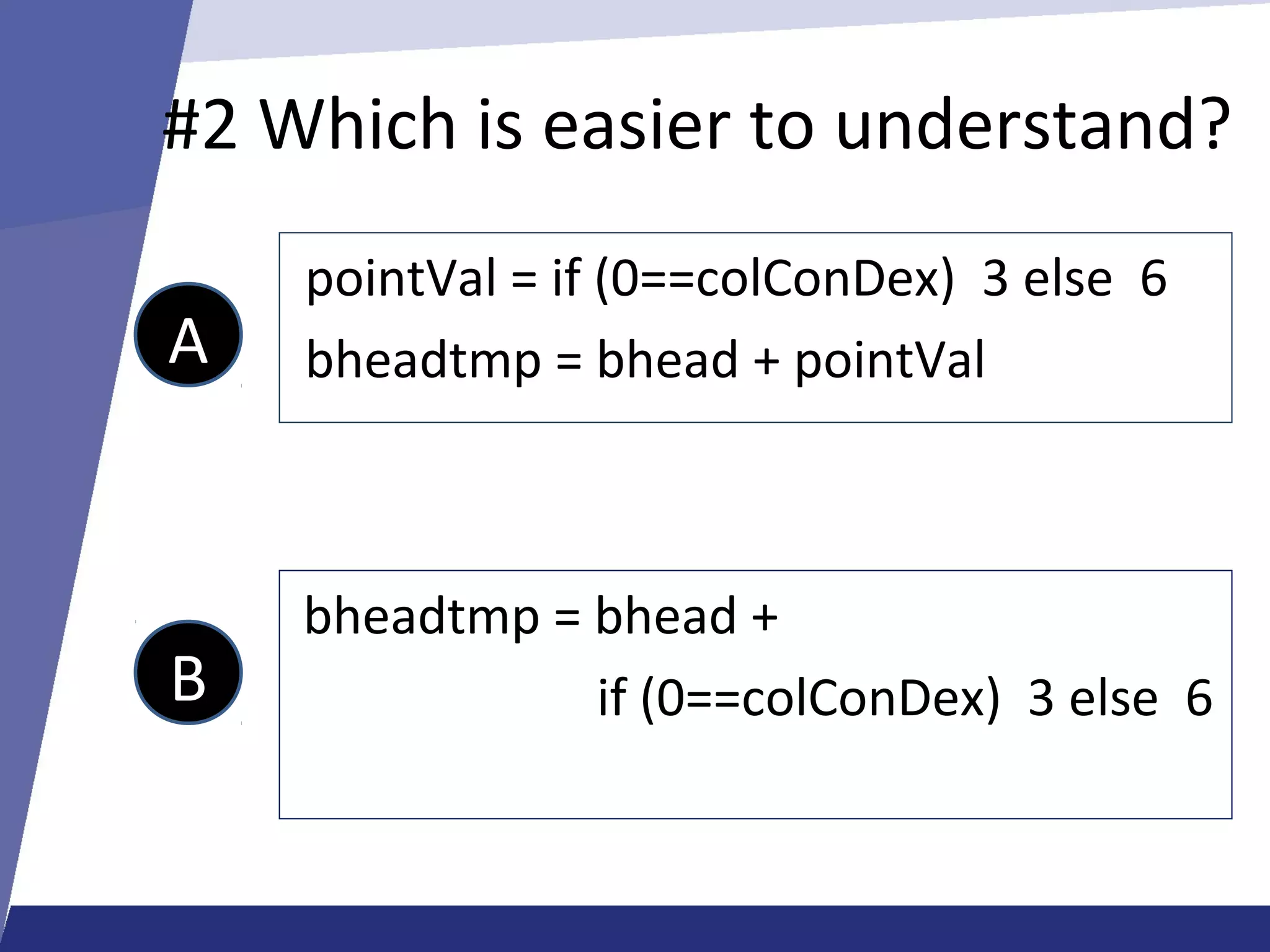 #2 Which is easier to understand?

A

pointVal = if (0==colConDex) 3 else 6
bheadtmp = bhead + pointVal

B

bheadtmp = bhead +
if (0==colConDex) 3 else 6